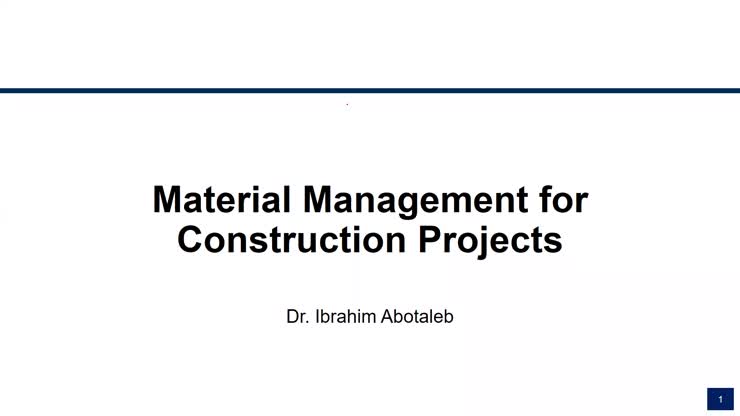 Material Management for Construction Projects

Dr. Ibrahim Abotaleb

1